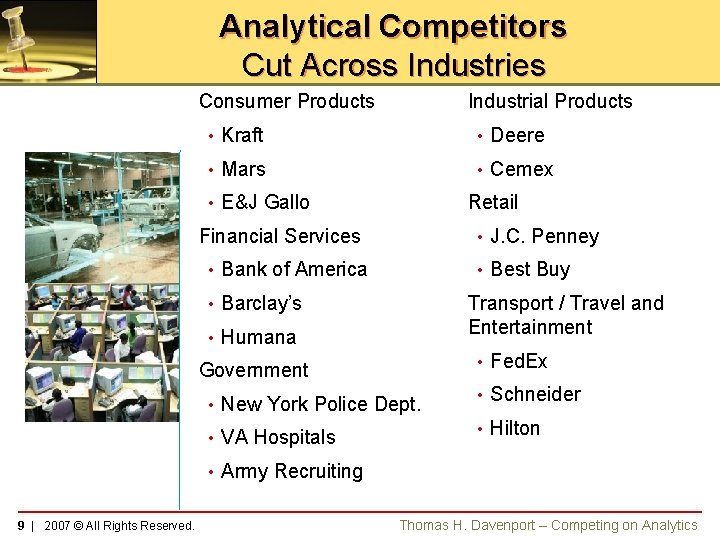 Analytical Competitors
Cut Across Industries

Consumer Products

• Kraft
• Mars
• E&J Gallo

Financial Services

• Bank of America
• Barclay's
• Humana

Government

• New York Police Dept.
• VA Hospitals
• Army Recruiting

Industrial Products

• Deere
• Cemex

Retail

• J.C. Penney
• Best Buy

Transport / Travel and Entertainment

• FedEx
• Schneider
• Hilton

9 | 2007 © All Rights Reserved.

Thomas H. Davenport – Competing on Analytics